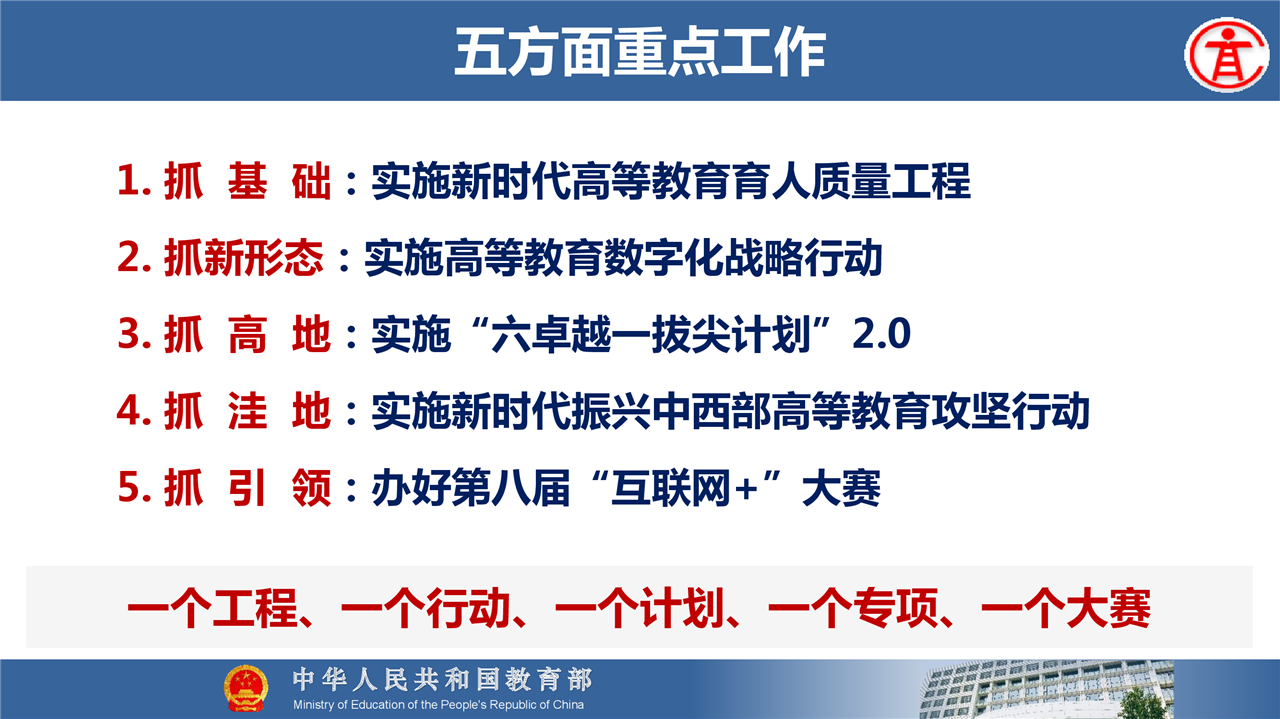 五方面重点工作

1. 抓 基 础：实施新时代高等教育育人质量工程

2. 抓新形态：实施高等教育数字化战略行动

3. 抓 高 地：实施“六卓越一拔尖计划”2.0

4. 抓 洼 地：实施新时代振兴中西部高等教育攻坚行动

5. 抓 引 领：办好第八届“互联网+”大赛

一个工程、一个行动、一个计划、一个专项、一个大赛

中华人民共和国教育部
Ministry of Education of the People's Republic of China